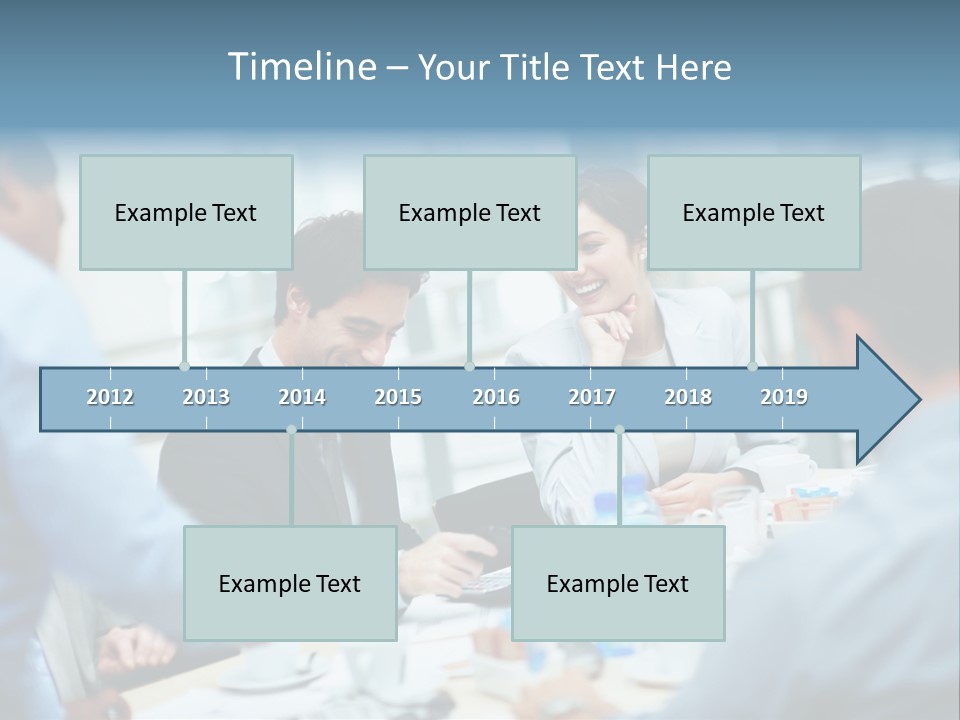 Timeline – Your Title Text Here

Example Text

Example Text

Example Text

2012 2013 2014 2015 2016 2017 2018 2019

Example Text

Example Text